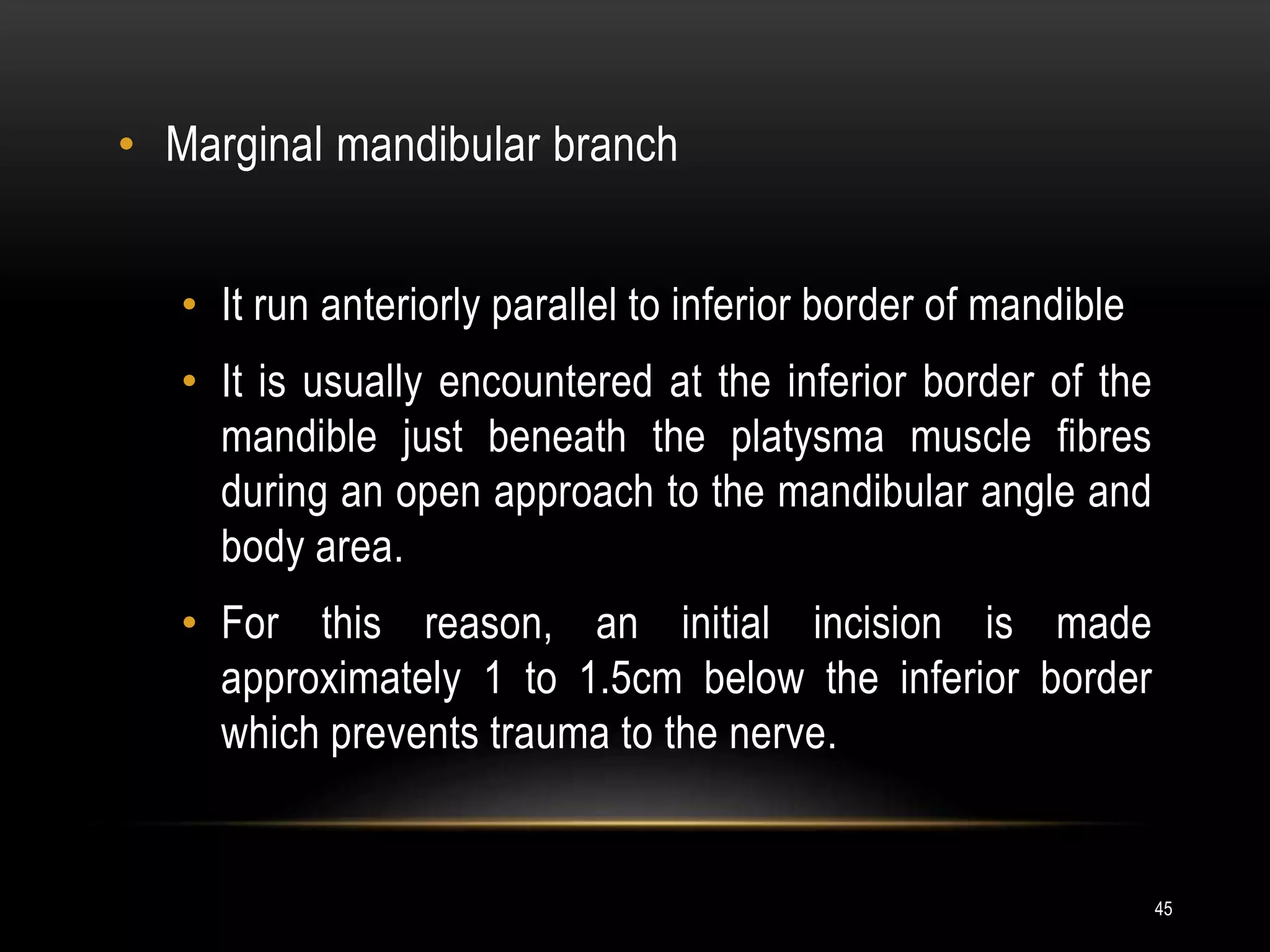 • Marginal mandibular branch

• It run anteriorly parallel to inferior border of mandible

• It is usually encountered at the inferior border of the mandible just beneath the platysma muscle fibres during an open approach to the mandibular angle and body area.

• For this reason, an initial incision is made approximately 1 to 1.5cm below the inferior border which prevents trauma to the nerve.

45